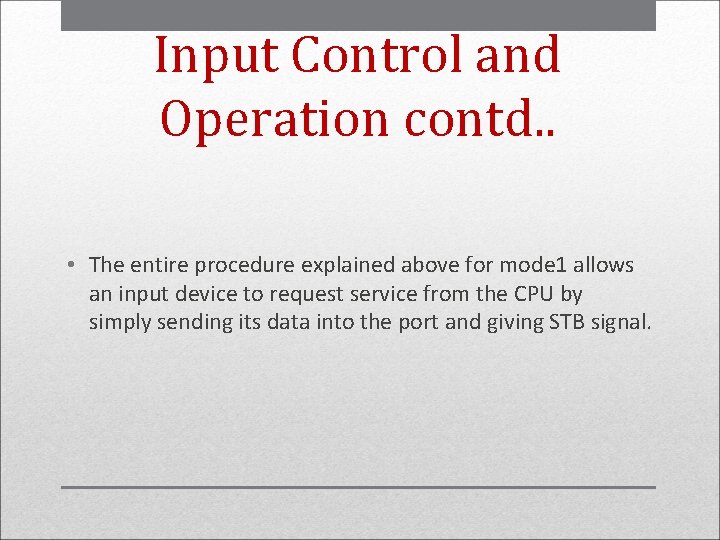 Input Control and Operation contd..

• The entire procedure explained above for mode1 allows an input device to request service from the CPU by simply sending its data into the port and giving STB signal.